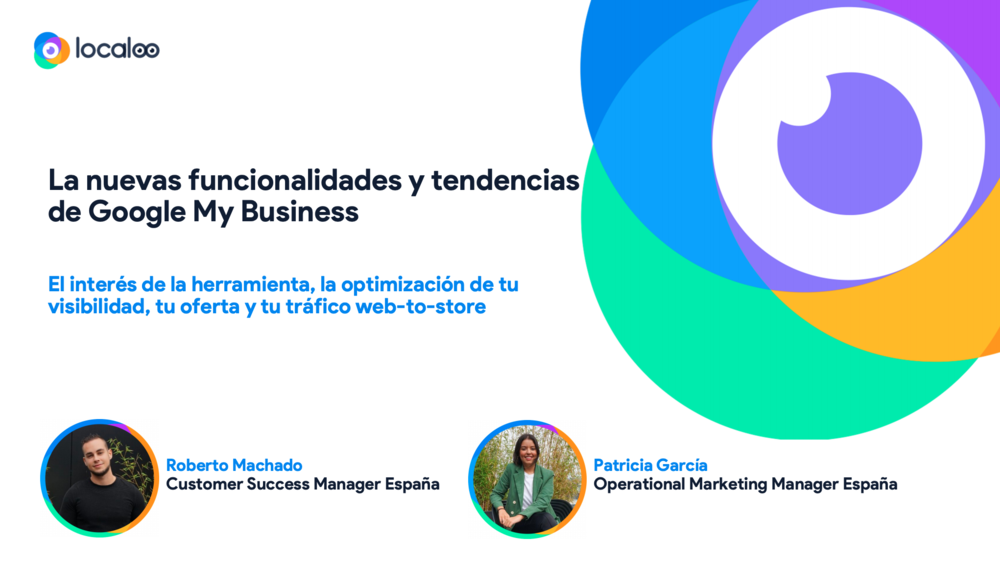 localoo

La nuevas funcionalidades y tendencias de Google My Business

El interés de la herramienta, la optimización de tu visibilidad, tu oferta y tu tráfico web-to-store

Roberto Machado
Customer Success Manager España

Patricia García
Operational Marketing Manager España